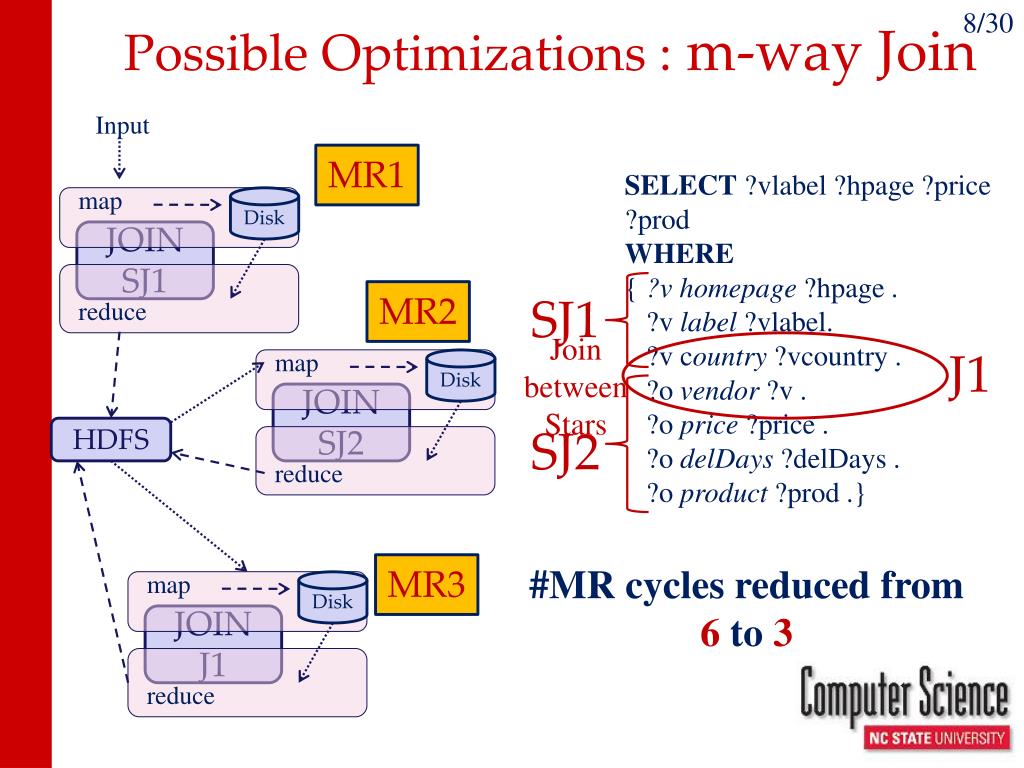 8/30

Possible Optimizations : m-way Join

Input

MR1

map

Disk

JOIN

SJ1

reduce

MR2

map

Disk

JOIN

SJ2

reduce

HDFS

MR3

map

Disk

JOIN

J1

reduce

SELECT ?vlabel ?hpage ?price ?prod
WHERE
{ ?v homepage ?hpage .
?v label ?vlabel.
?v country ?vcountry .
?o vendor ?v .
?o price ?price .
?o delDays ?delDays .
?o product ?prod .}

SJ1

Join between Stars

SJ2

J1

#MR cycles reduced from 6 to 3

Computer Science

NC STATE UNIVERSITY